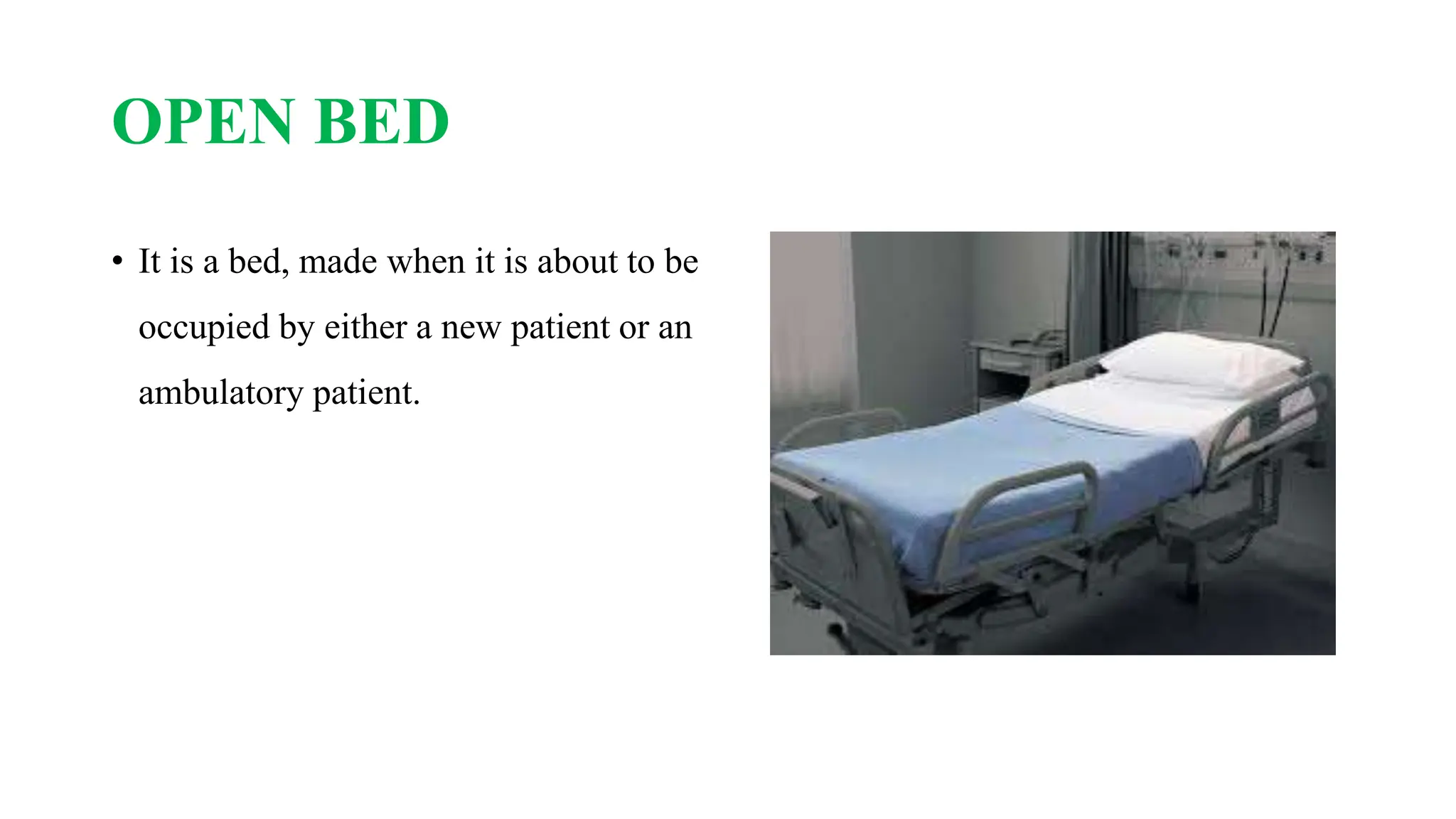 OPEN BED

• It is a bed, made when it is about to be occupied by either a new patient or an ambulatory patient.